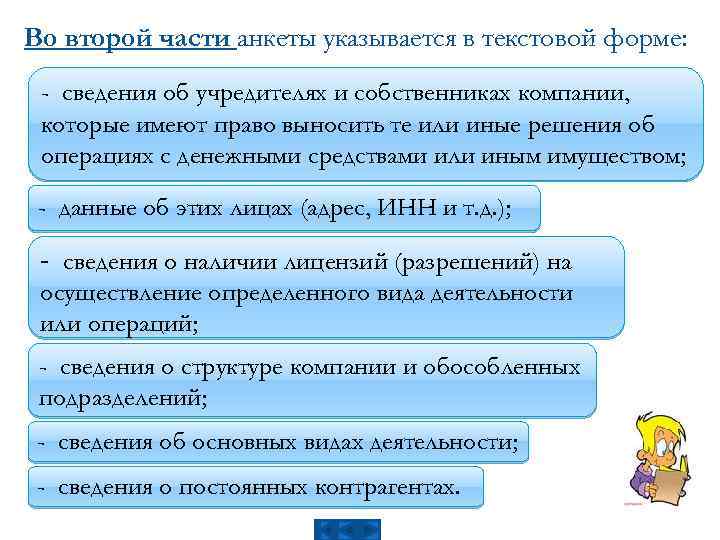 Во второй части анкеты указывается в текстовой форме:

- сведения об учредителях и собственниках компании, которые имеют право выносить те или иные решения об операциях с денежными средствами или иным имуществом;

- данные об этих лицах (адрес, ИНН и т.д.);

- сведения о наличии лицензий (разрешений) на осуществление определенного вида деятельности или операций;

- сведения о структуре компании и обособленных подразделений;

- сведения об основных видах деятельности;

- сведения о постоянных контрагентах.